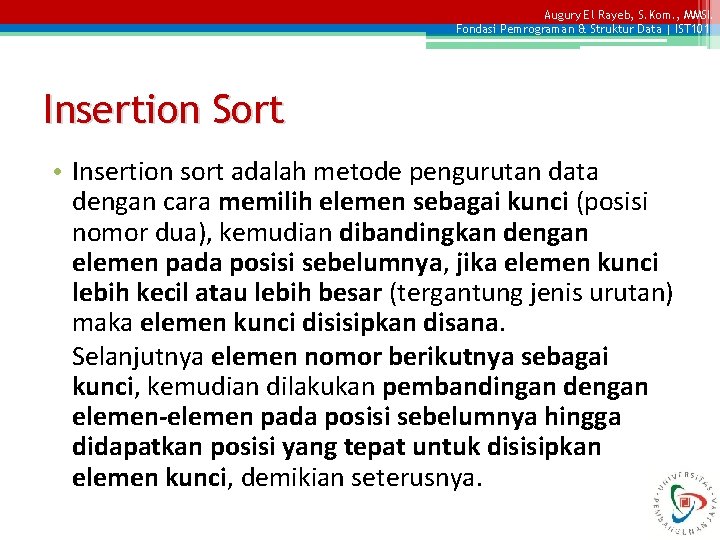 Augury El Rayeb, S.Kom., MMSI.
Fondasi Pemrograman & Struktur Data | IST101

Insertion Sort

• Insertion sort adalah metode pengurutan data dengan cara memilih elemen sebagai kunci (posisi nomor dua), kemudian dibandingkan dengan elemen pada posisi sebelumnya, jika elemen kunci lebih kecil atau lebih besar (tergantung jenis urutan) maka elemen kunci disisipkan disana.

Selanjutnya elemen nomor berikutnya sebagai kunci, kemudian dilakukan pembandingan dengan elemen-elemen pada posisi sebelumnya hingga didapatkan posisi yang tepat untuk disisipkan elemen kunci, demikian seterusnya.

UNIVERSITAS PEMBANGUNAN JAYA